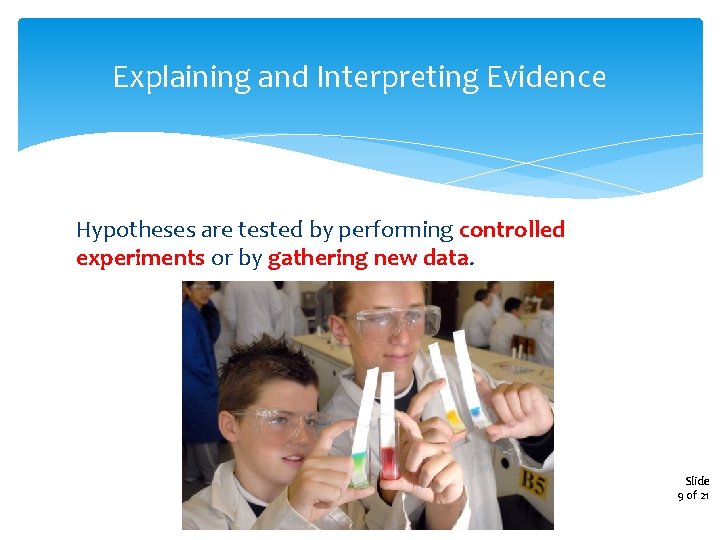 Explaining and Interpreting Evidence

Hypotheses are tested by performing controlled experiments or by gathering new data.

B5

Slide 9 of 21